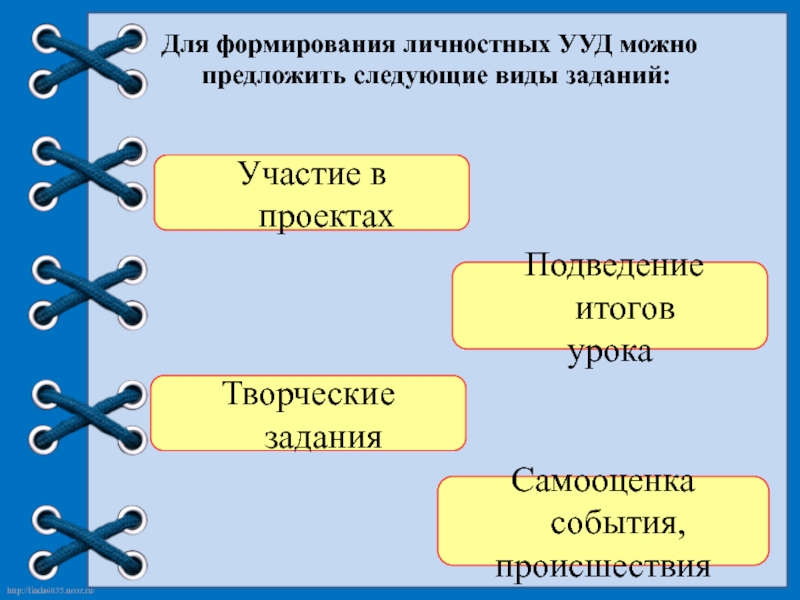 Для формирования личностных УУД можно предложить следующие виды заданий:

Участие в проектах

Подведение итогов урока

Творческие задания

Самооценка события, происшествия

http://linda6035.ucoz.ru/